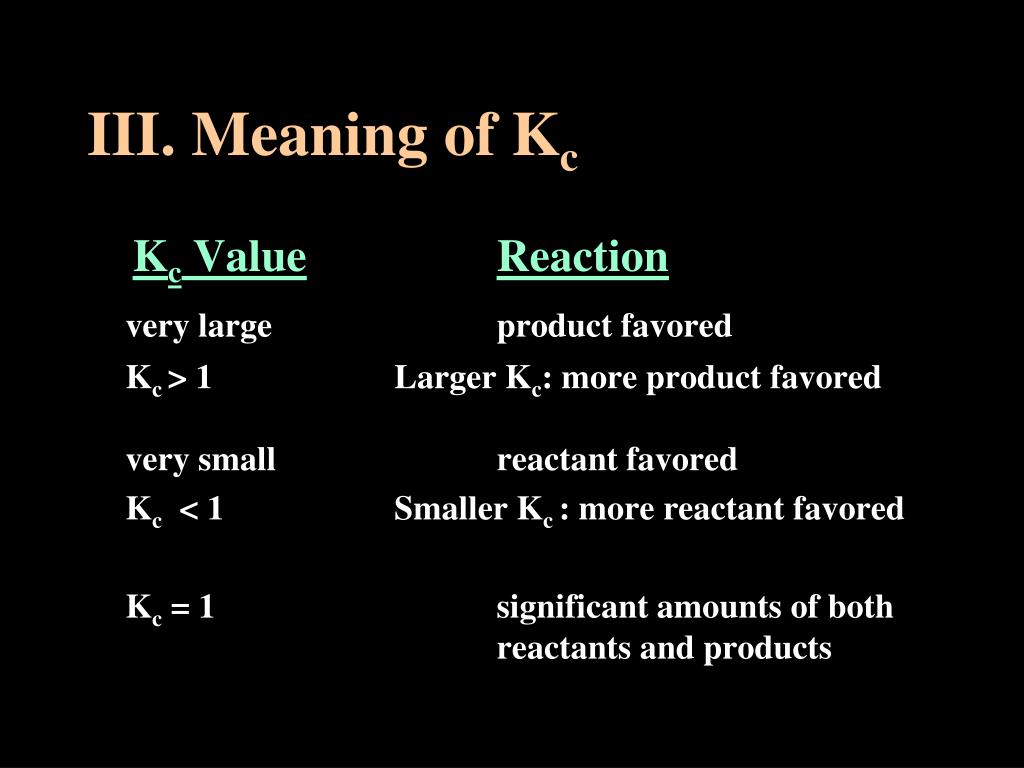 III. Meaning of $K_c$

| $K_c$ Value | Reaction |
|---|---|
| very large | product favored |
| $K_c > 1$ | Larger $K_c$: more product favored |
| very small | reactant favored |
| $K_c < 1$ | Smaller $K_c$ : more reactant favored |
| $K_c = 1$ | significant amounts of both reactants and products |